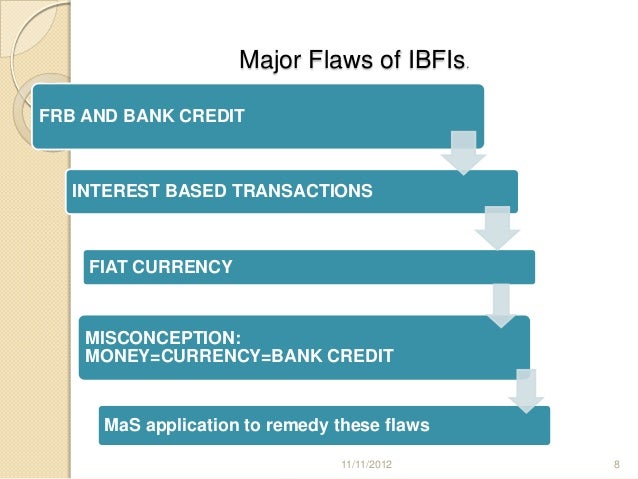 Major Flaws of IBFIs.

FRB AND BANK CREDIT

INTEREST BASED TRANSACTIONS

FIAT CURRENCY

MISCONCEPTION:
MONEY=CURRENCY=BANK CREDIT

MaS application to remedy these flaws

11/11/2012

8